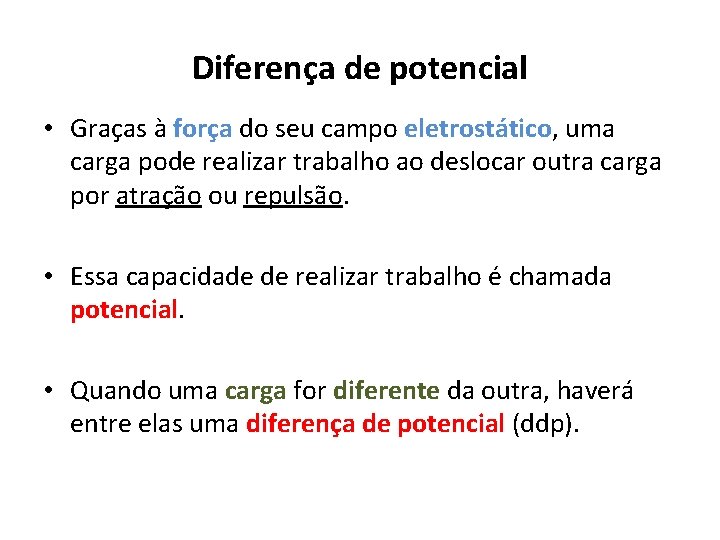 Diferença de potencial

• Graças à força do seu campo eletrostático, uma carga pode realizar trabalho ao deslocar outra carga por atração ou repulsão.

• Essa capacidade de realizar trabalho é chamada potencial.

• Quando uma carga for diferente da outra, haverá entre elas uma diferença de potencial (ddp).